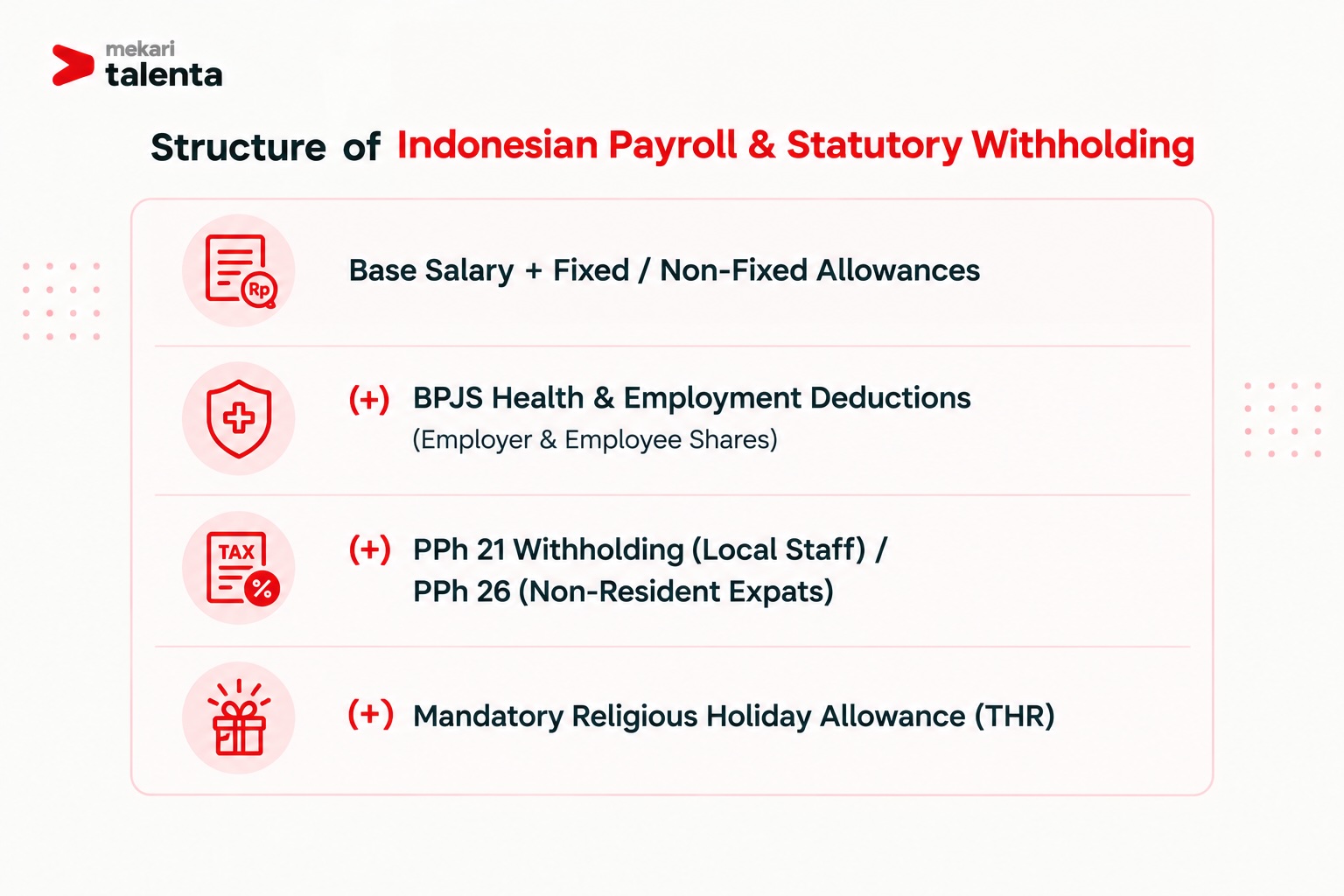 mekari
talenta

Structure of Indonesian Payroll & Statutory Withholding

Rp

Base Salary + Fixed / Non-Fixed Allowances

(+) BPJS Health & Employment Deductions
(Employer & Employee Shares)

TAX
%

(+) PPh 21 Withholding (Local Staff) /
PPh 26 (Non-Resident Expats)

(+) Mandatory Religious Holiday Allowance (THR)